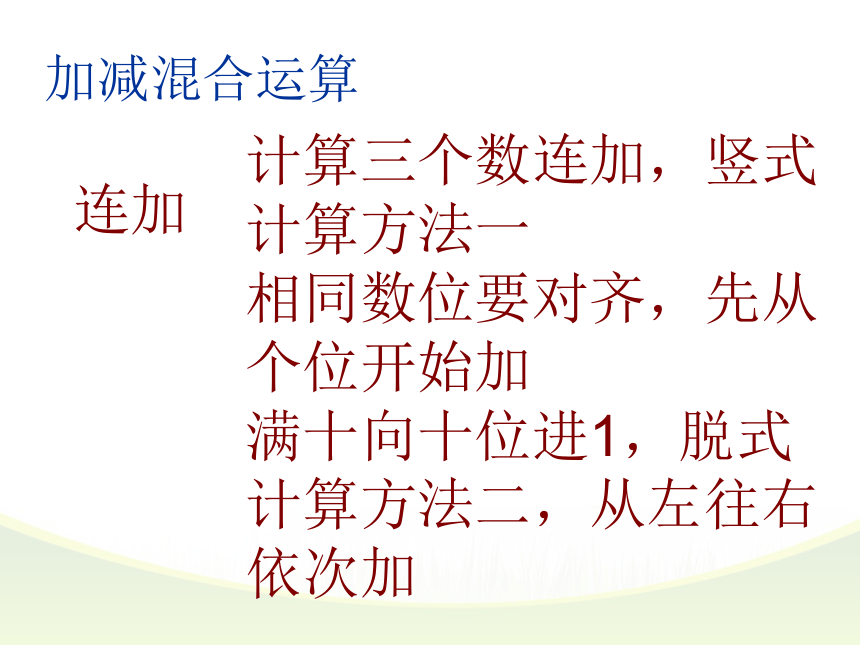 加减混合运算

连加

计算三个数连加，竖式计算方法一
相同数位要对齐，先从个位开始加
满十向十位进1，脱式计算方法二，从左往右依次加